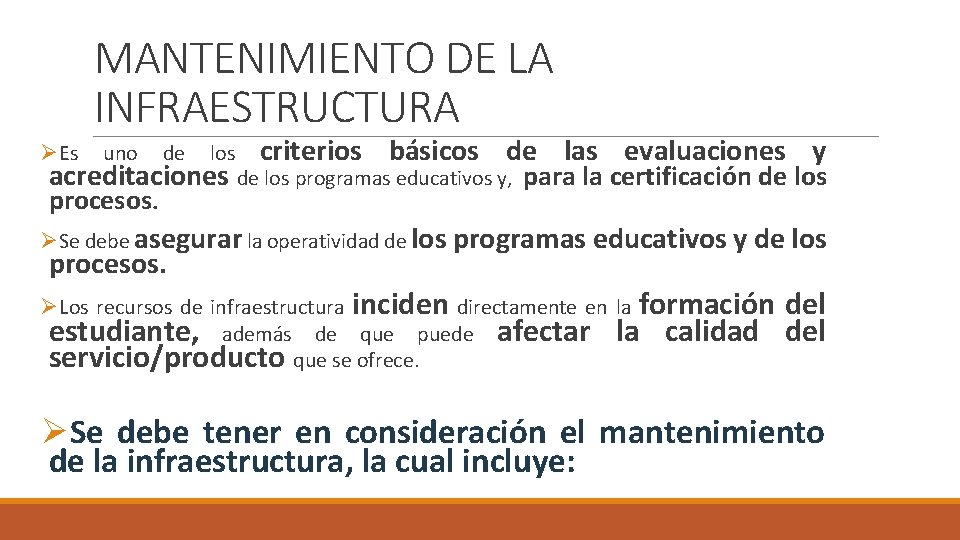 MANTENIMIENTO DE LA INFRAESTRUCTURA

➢Es uno de los criterios básicos de las evaluaciones y acreditaciones de los programas educativos y, para la certificación de los procesos.

➢Se debe asegurar la operatividad de los programas educativos y de los procesos.

➢Los recursos de infraestructura inciden directamente en la formación del estudiante, además de que puede afectar la calidad del servicio/producto que se ofrece.

➢Se debe tener en consideración el mantenimiento de la infraestructura, la cual incluye: